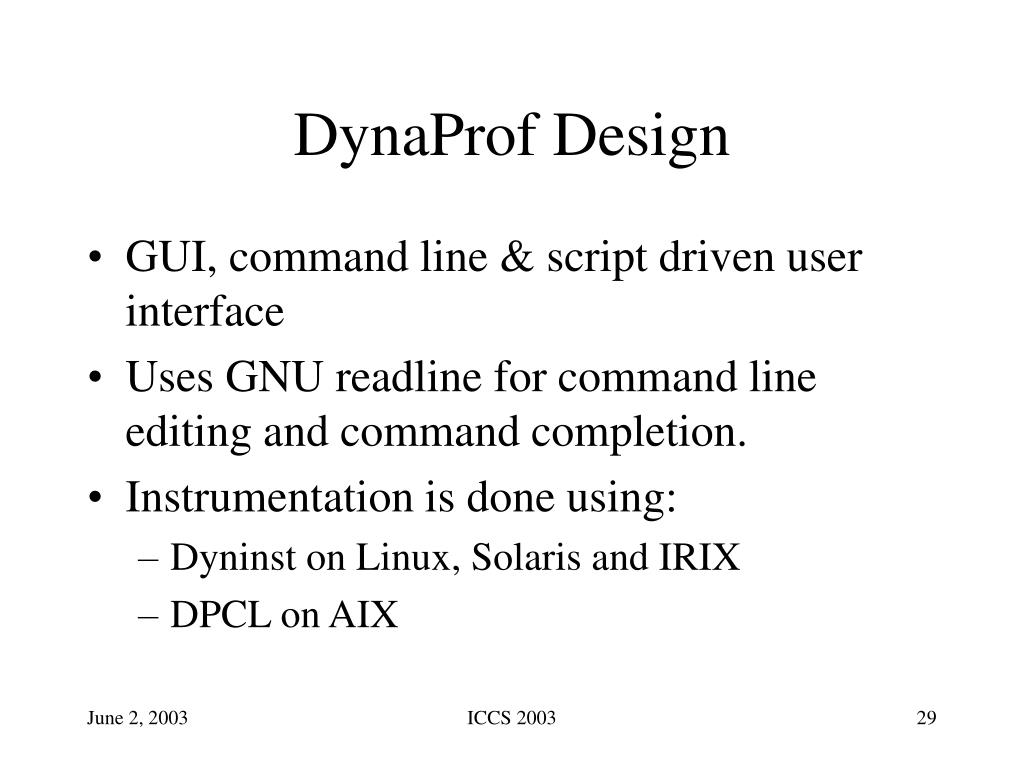 DynaProf Design

• GUI, command line & script driven user interface
• Uses GNU readline for command line editing and command completion.
• Instrumentation is done using:
– Dyninst on Linux, Solaris and IRIX
– DPCL on AIX

June 2, 2003
ICCS 2003
29